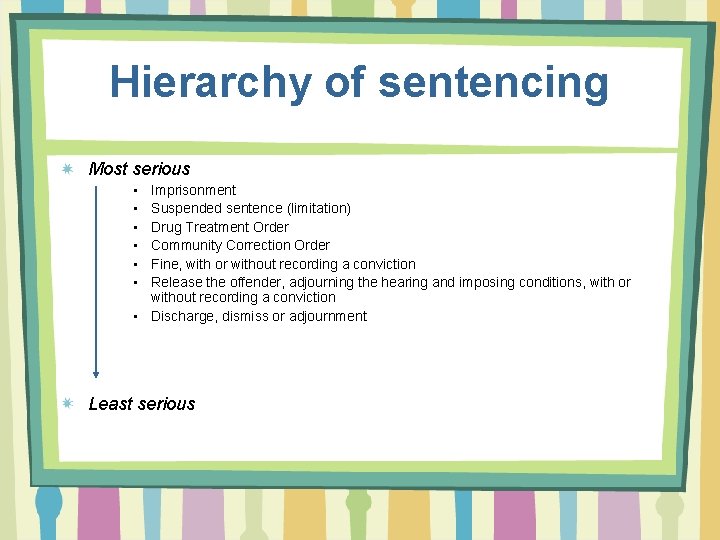 Hierarchy of sentencing

Most serious

- Imprisonment
- Suspended sentence (limitation)
- Drug Treatment Order
- Community Correction Order
- Fine, with or without recording a conviction
- Release the offender, adjourning the hearing and imposing conditions, with or without recording a conviction
- Discharge, dismiss or adjournment

Least serious